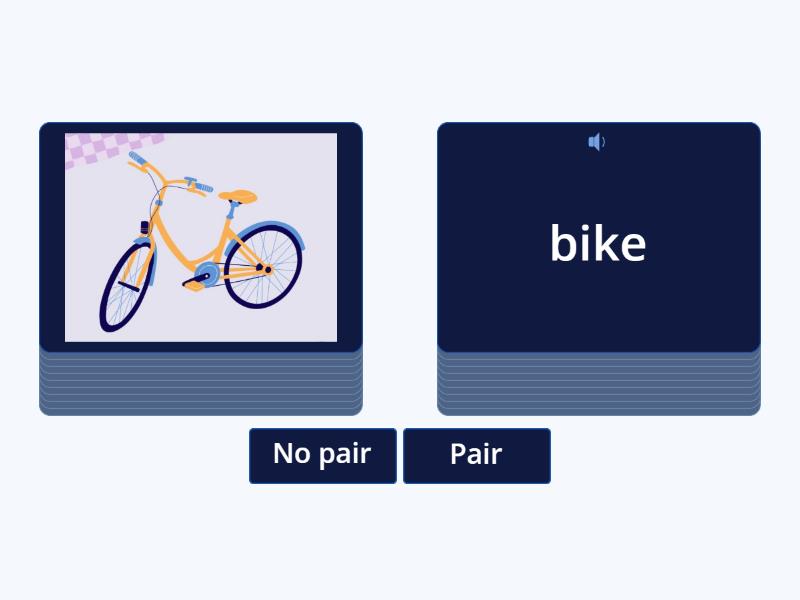 bike

No pair

Pair